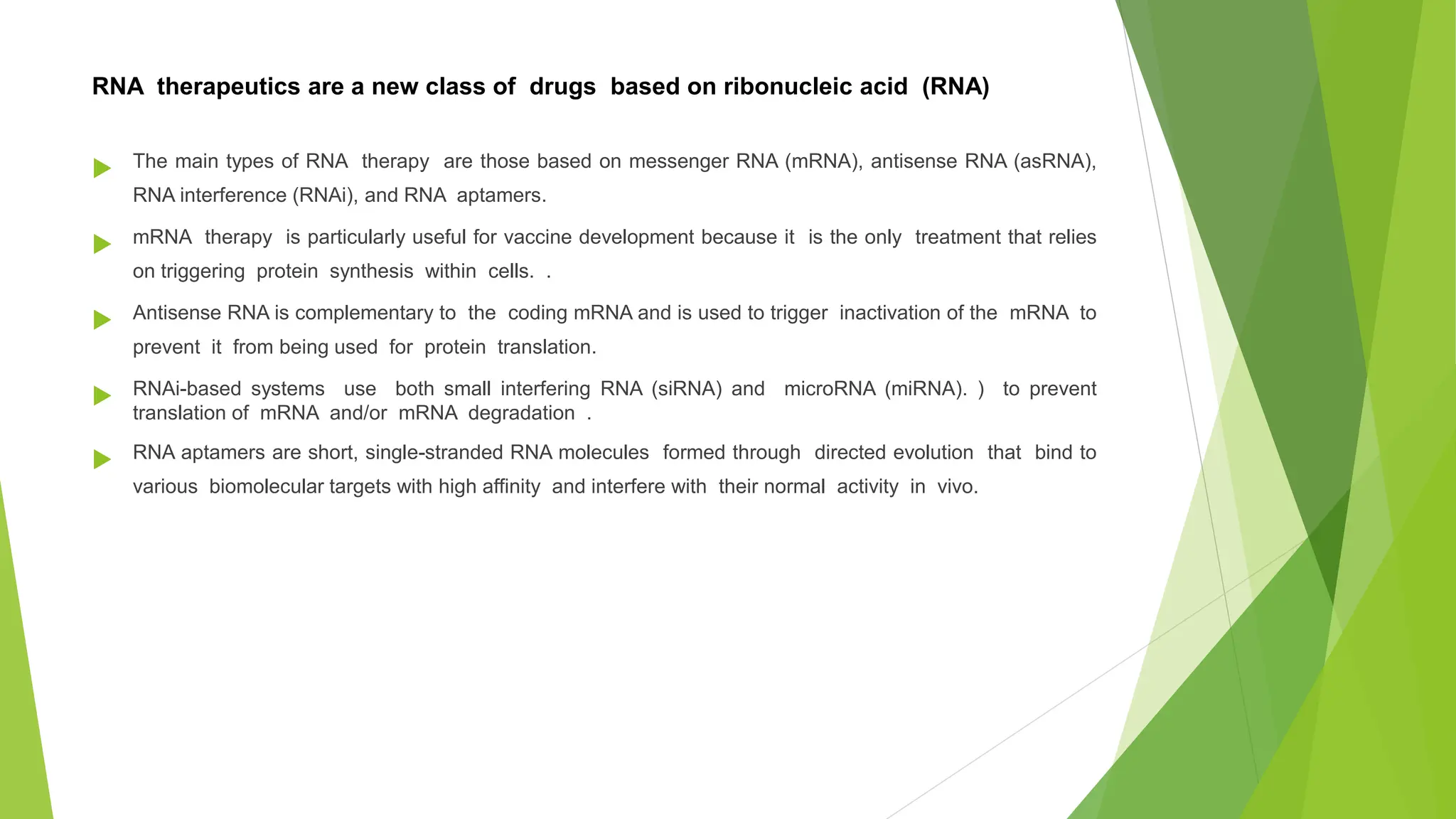 RNA therapeutics are a new class of drugs based on ribonucleic acid (RNA)

The main types of RNA therapy are those based on messenger RNA (mRNA), antisense RNA (asRNA), RNA interference (RNAi), and RNA aptamers.

mRNA therapy is particularly useful for vaccine development because it is the only treatment that relies on triggering protein synthesis within cells. .

Antisense RNA is complementary to the coding mRNA and is used to trigger inactivation of the mRNA to prevent it from being used for protein translation.

RNAi-based systems use both small interfering RNA (siRNA) and microRNA (miRNA). ) to prevent translation of mRNA and/or mRNA degradation .

RNA aptamers are short, single-stranded RNA molecules formed through directed evolution that bind to various biomolecular targets with high affinity and interfere with their normal activity in vivo.